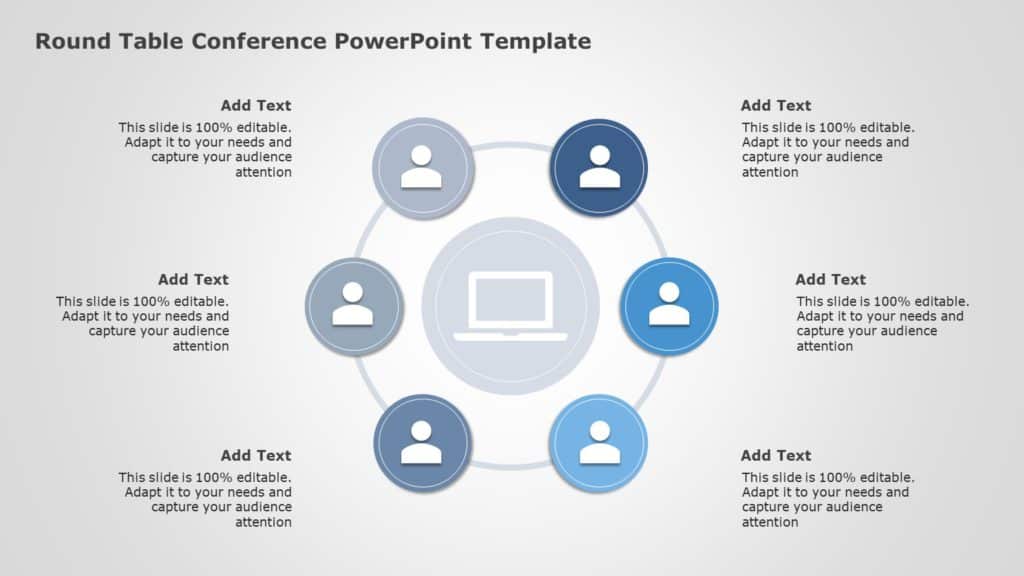 Round Table Conference PowerPoint Template

Add Text
This slide is 100% editable. Adapt it to your needs and capture your audience attention

Add Text
This slide is 100% editable. Adapt it to your needs and capture your audience attention

Add Text
This slide is 100% editable. Adapt it to your needs and capture your audience attention

Add Text
This slide is 100% editable. Adapt it to your needs and capture your audience attention

Add Text
This slide is 100% editable. Adapt it to your needs and capture your audience attention

Add Text
This slide is 100% editable. Adapt it to your needs and capture your audience attention